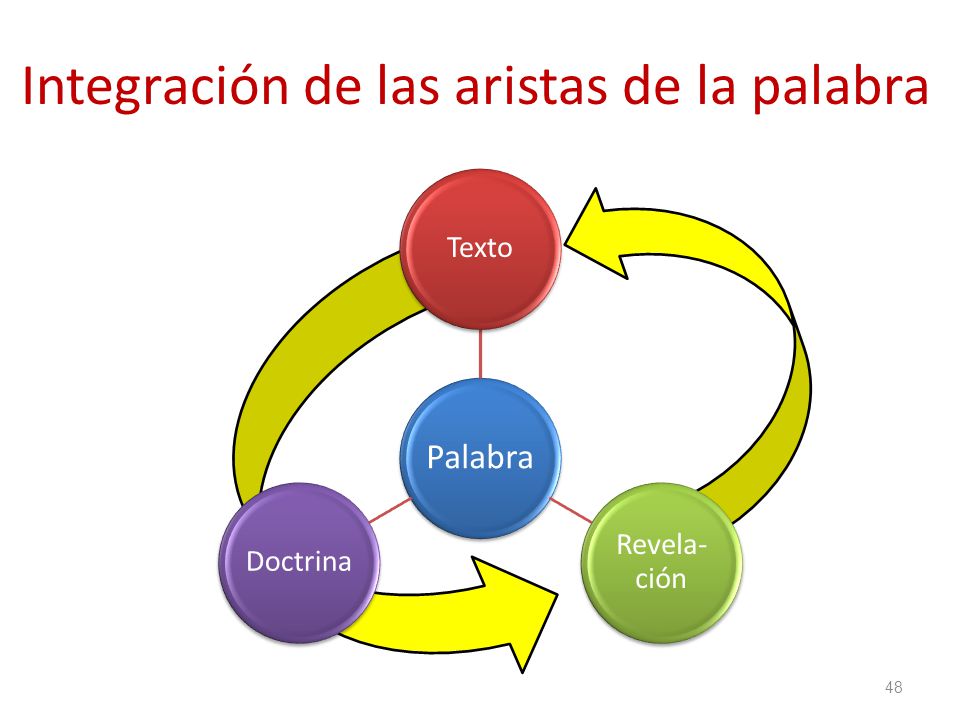 Integración de las aristas de la palabra

Texto

Palabra

Doctrina

Revelación

48